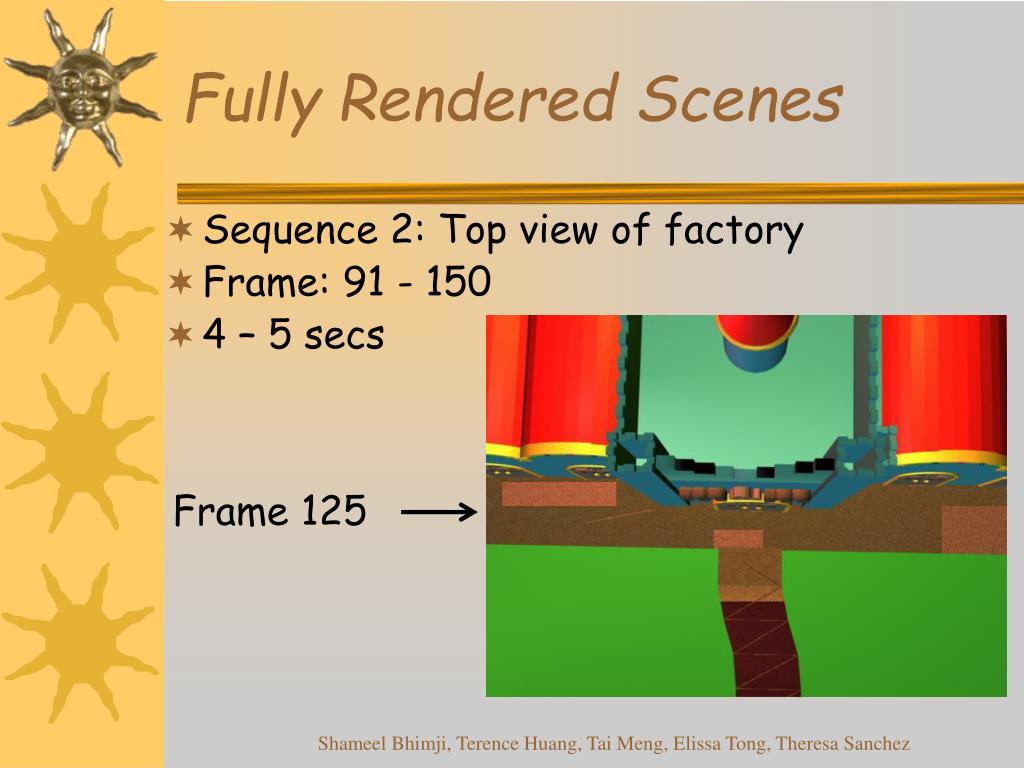 Fully Rendered Scenes

Sequence 2: Top view of factory
Frame: 91 - 150
4 – 5 secs

Frame 125

Shameel Bhimji, Terence Huang, Tai Meng, Elissa Tong, Theresa Sanchez